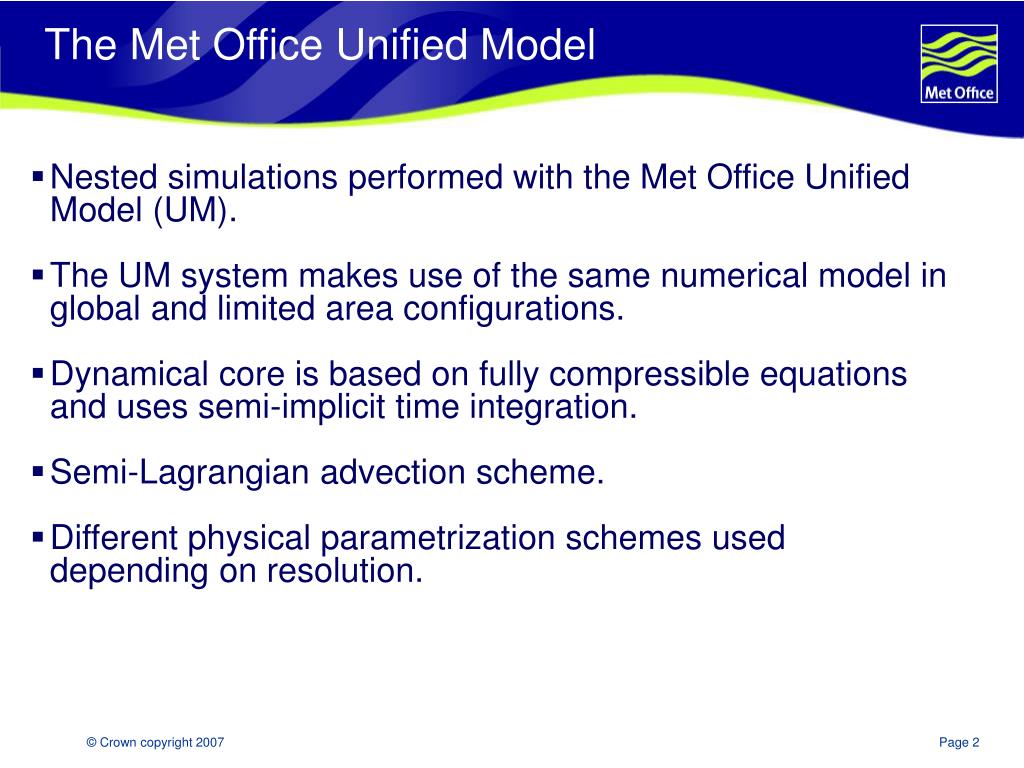 The Met Office Unified Model

Met Office

▪ Nested simulations performed with the Met Office Unified Model (UM).

▪ The UM system makes use of the same numerical model in global and limited area configurations.

▪ Dynamical core is based on fully compressible equations and uses semi-implicit time integration.

▪ Semi-Lagrangian advection scheme.

▪ Different physical parametrization schemes used depending on resolution.

© Crown copyright 2007

Page 2